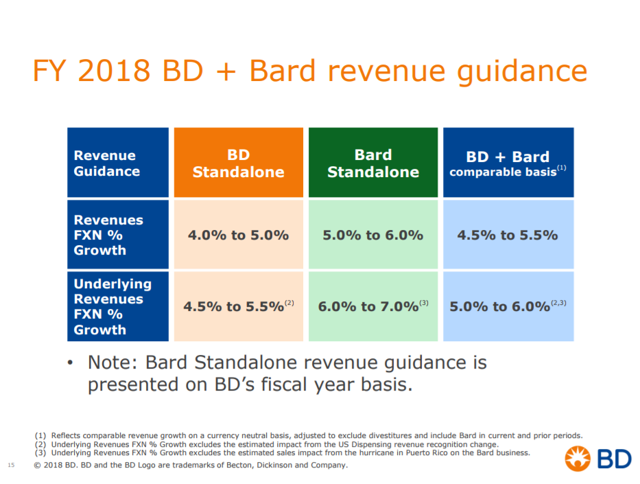 FY 2018 BD + Bard revenue guidance

| Revenue Guidance | BD Standalone | Bard Standalone | BD + Bard comparable basis$^{(1)}$ |
|---|---|---|---|
| Revenues FXN % Growth | 4.0% to 5.0% | 5.0% to 6.0% | 4.5% to 5.5% |
| Underlying Revenues FXN % Growth | 4.5% to 5.5%$^{(2)}$ | 6.0% to 7.0%$^{(3)}$ | 5.0% to 6.0%$^{(2,3)}$ |

• Note: Bard Standalone revenue guidance is presented on BD's fiscal year basis.

(1) Reflects comparable revenue growth on a currency neutral basis, adjusted to exclude divestitures and include Bard in current and prior periods.
(2) Underlying Revenues FXN % Growth excludes the estimated impact from the US Dispensing revenue recognition change.
(3) Underlying Revenues FXN % Growth excludes the estimated sales impact from the hurricane in Puerto Rico on the Bard business.

15 © 2018 BD. BD and the BD Logo are trademarks of Becton, Dickinson and Company.

BD